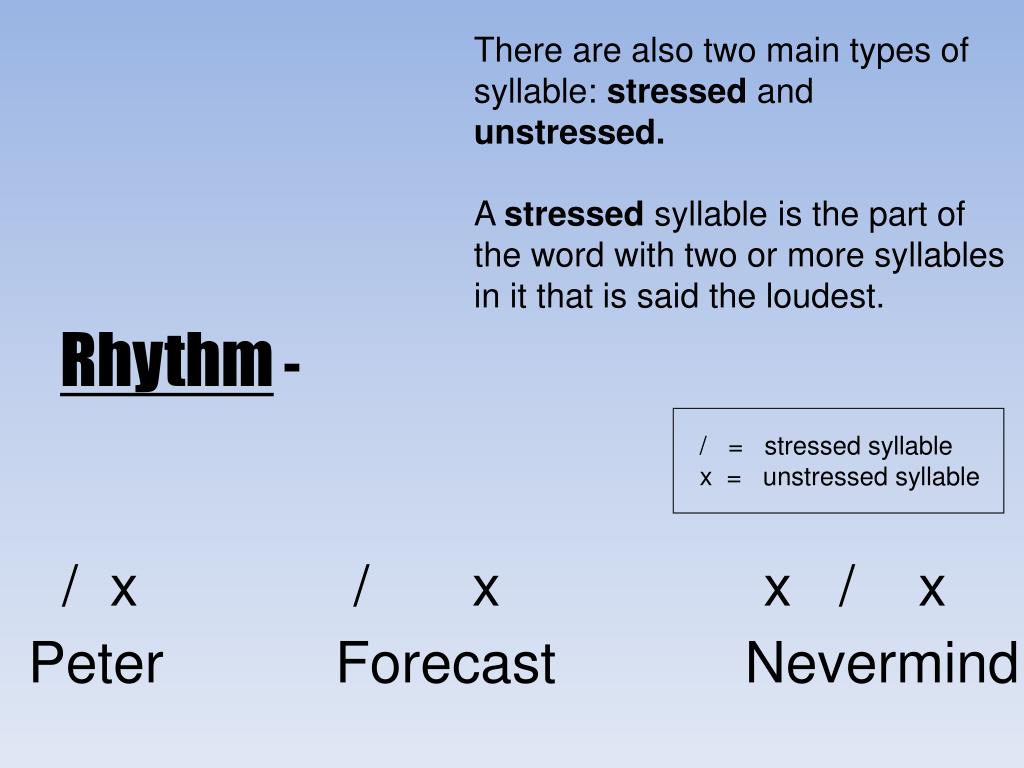 There are also two main types of syllable: stressed and unstressed.

A stressed syllable is the part of the word with two or more syllables in it that is said the loudest.

Rhythm -

/ = stressed syllable
x = unstressed syllable

/ x
Peter

/ x
Forecast

x / x
Nevermind